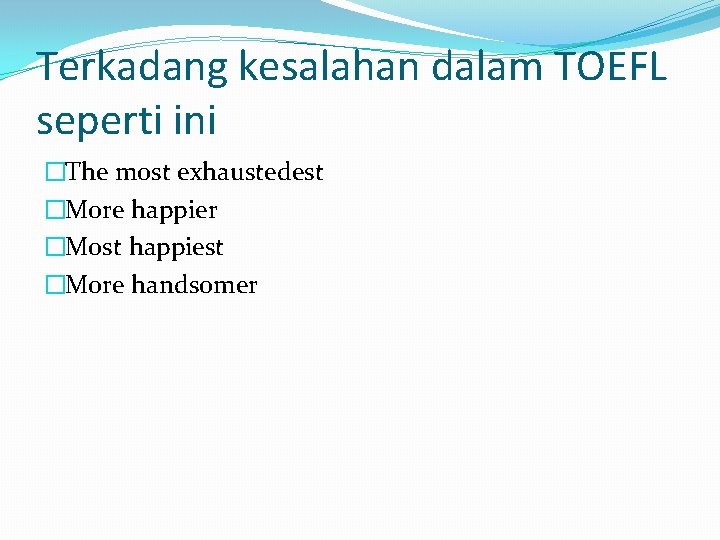 Terkadang kesalahan dalam TOEFL seperti ini

The most exhaustedest
More happier
Most happiest
More handsomer